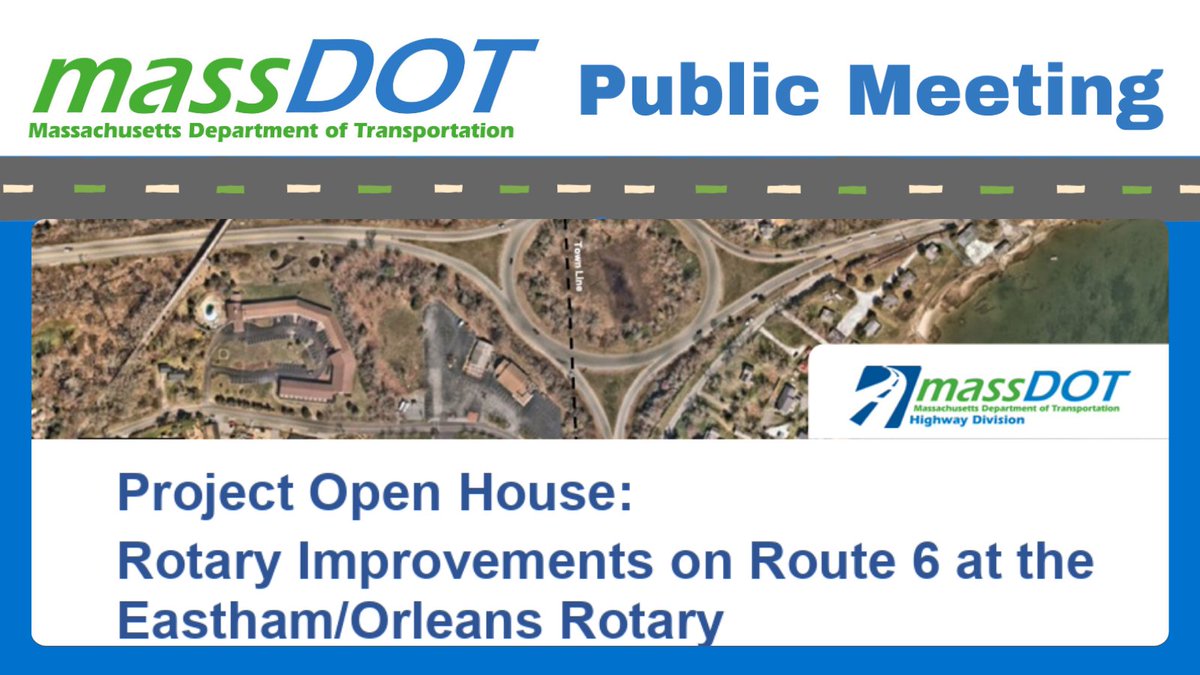 massDOT
Massachusetts Department of Transportation

Public Meeting

Town Line

massDOT
Massachusetts Department of Transportation
Highway Division

Project Open House:
Rotary Improvements on Route 6 at the Eastham/Orleans Rotary